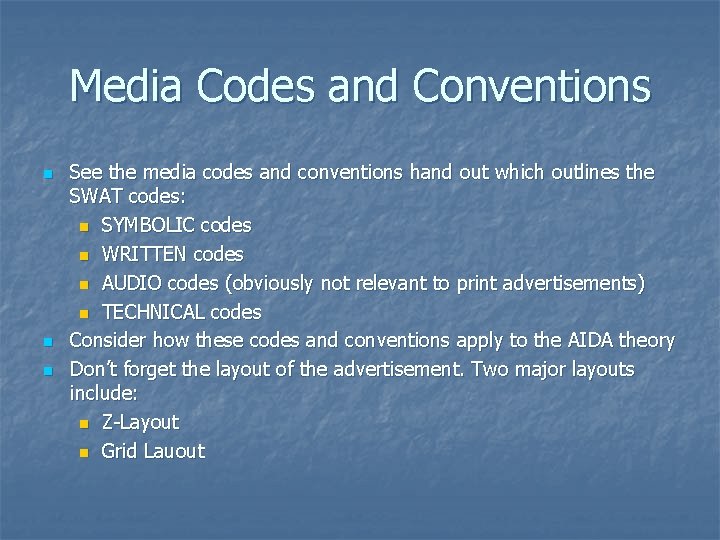 Media Codes and Conventions

- See the media codes and conventions hand out which outlines the SWAT codes:
  - SYMBOLIC codes
  - WRITTEN codes
  - AUDIO codes (obviously not relevant to print advertisements)
  - TECHNICAL codes
- Consider how these codes and conventions apply to the AIDA theory
- Don't forget the layout of the advertisement. Two major layouts include:
  - Z-Layout
  - Grid Lauout